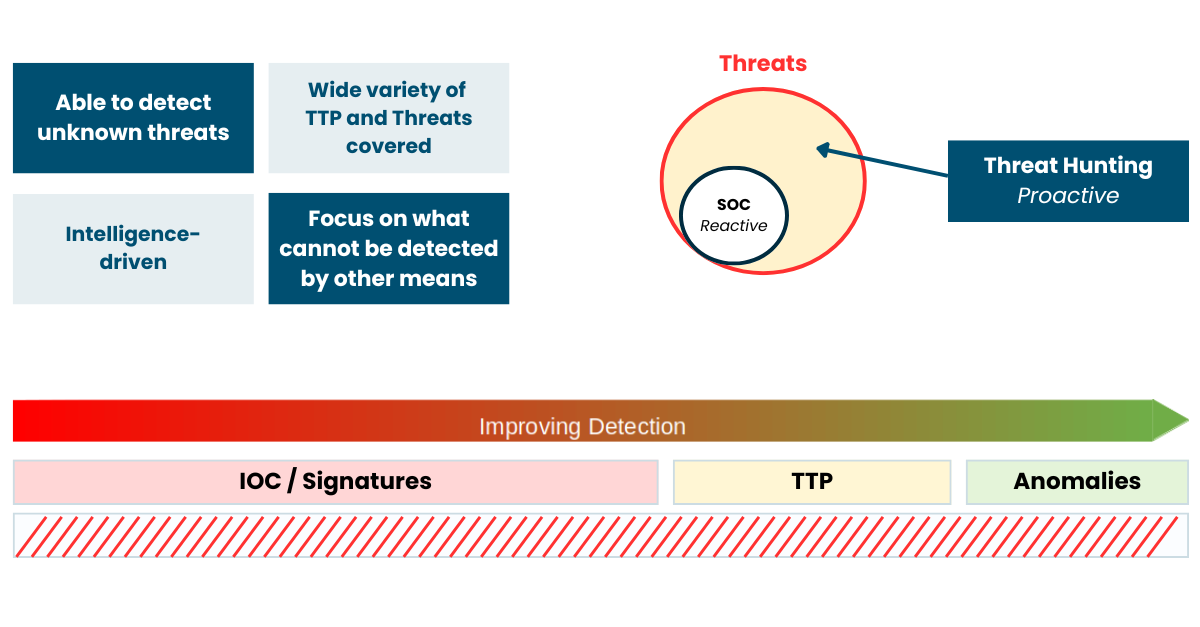 Able to detect unknown threats

Wide variety of TTP and Threats covered

Intelligence-driven

Focus on what cannot be detected by other means

Threats

SOC
Reactive

Threat Hunting
Proactive

Improving Detection

IOC / Signatures

TTP

Anomalies